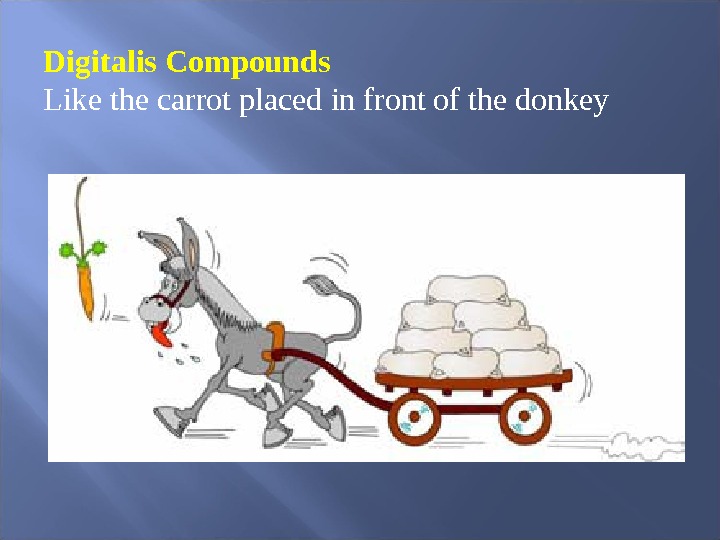 Digitalis Compounds
Like the carrot placed in front of the donkey